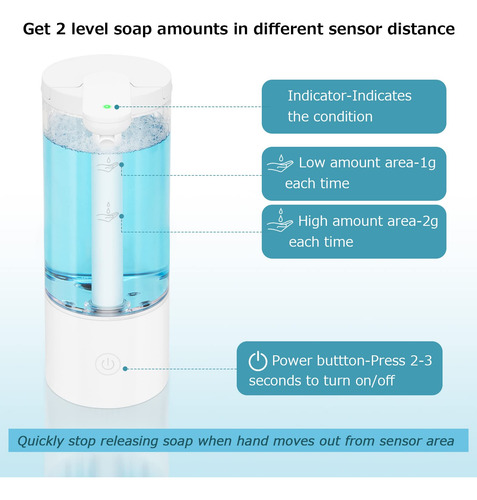 Get 2 level soap amounts in different sensor distance

Indicator-Indicates the condition

Low amount area-1g each time

High amount area-2g each time

Power buttton-Press 2-3 seconds to turn on/off

Quickly stop releasing soap when hand moves out from sensor area